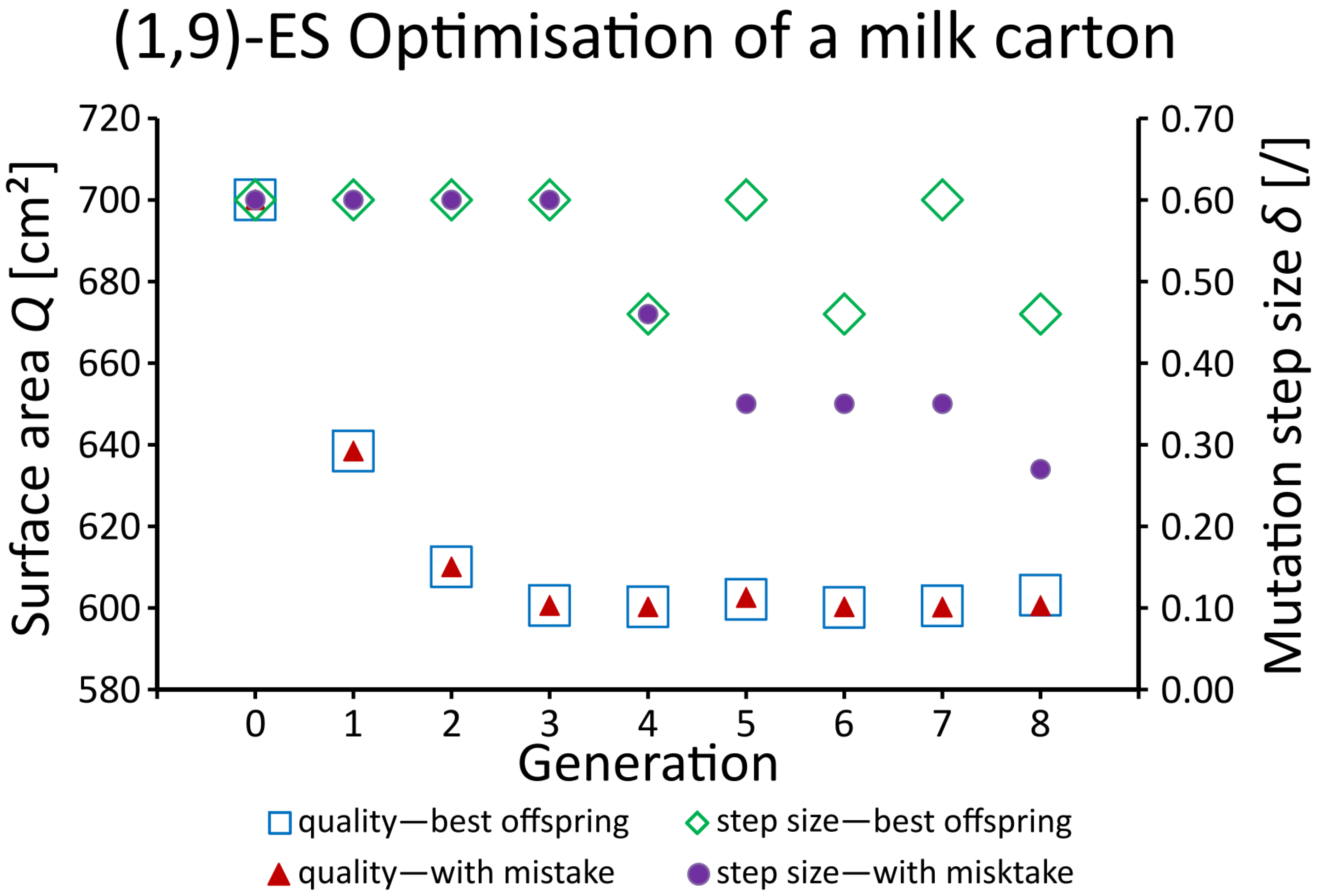 (1,9)-ES Optimisation of a milk carton

Surface area $Q$ [cm$^2$]

720
700
680
660
640
620
600
580

Mutation step size $\delta$ [/]

0.70
0.60
0.50
0.40
0.30
0.20
0.10
0.00

0 1 2 3 4 5 6 7 8

Generation

quality—best offspring
step size—best offspring
quality—with mistake
step size—with misktake